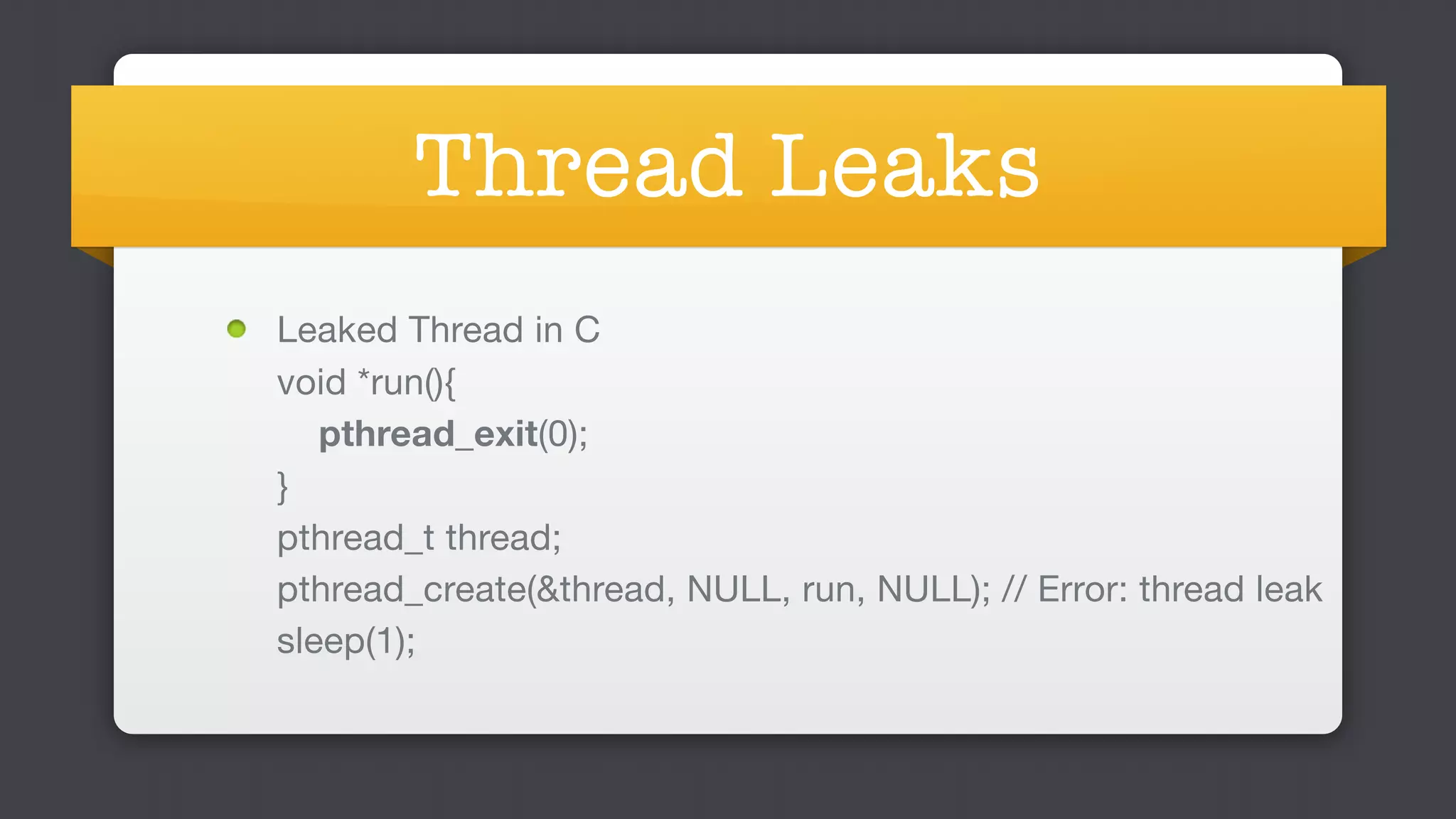 Thread Leaks

Leaked Thread in C

void *run(){
pthread_exit(0);
}
pthread_t thread;
pthread_create(&thread, NULL, run, NULL); // Error: thread leak
sleep(1);